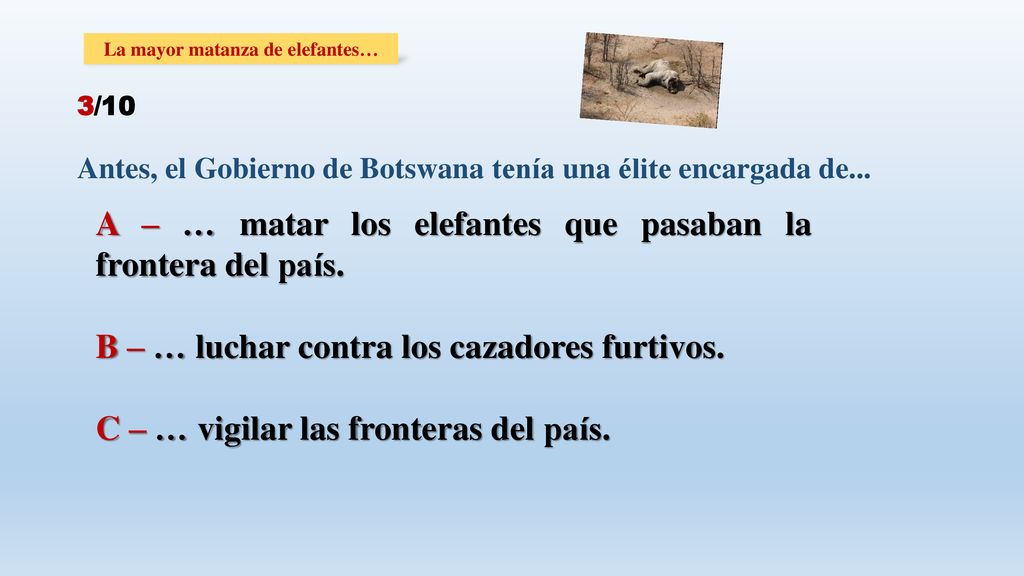 La mayor matanza de elefantes…

3/10

Antes, el Gobierno de Botswana tenía una élite encargada de...

A – … matar los elefantes que pasaban la frontera del país.

B – … luchar contra los cazadores furtivos.

C – … vigilar las fronteras del país.